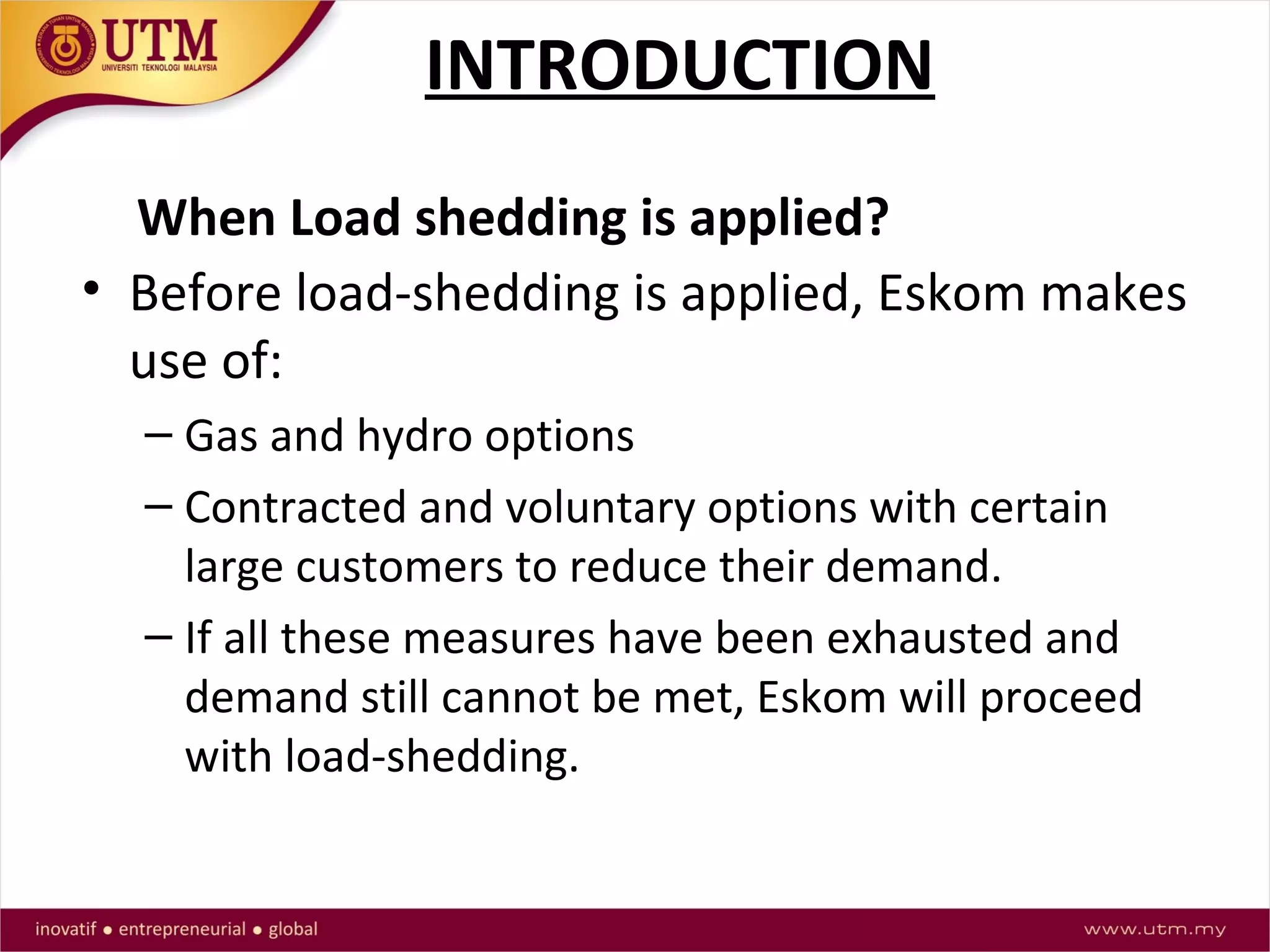 UTM
UNIVERSITI TEKNOLOGI MALAYSIA

INTRODUCTION

When Load shedding is applied?

• Before load-shedding is applied, Eskom makes use of:
– Gas and hydro options
– Contracted and voluntary options with certain large customers to reduce their demand.
– If all these measures have been exhausted and demand still cannot be met, Eskom will proceed with load-shedding.

inovatif • entrepreneurial • global
www.utm.my